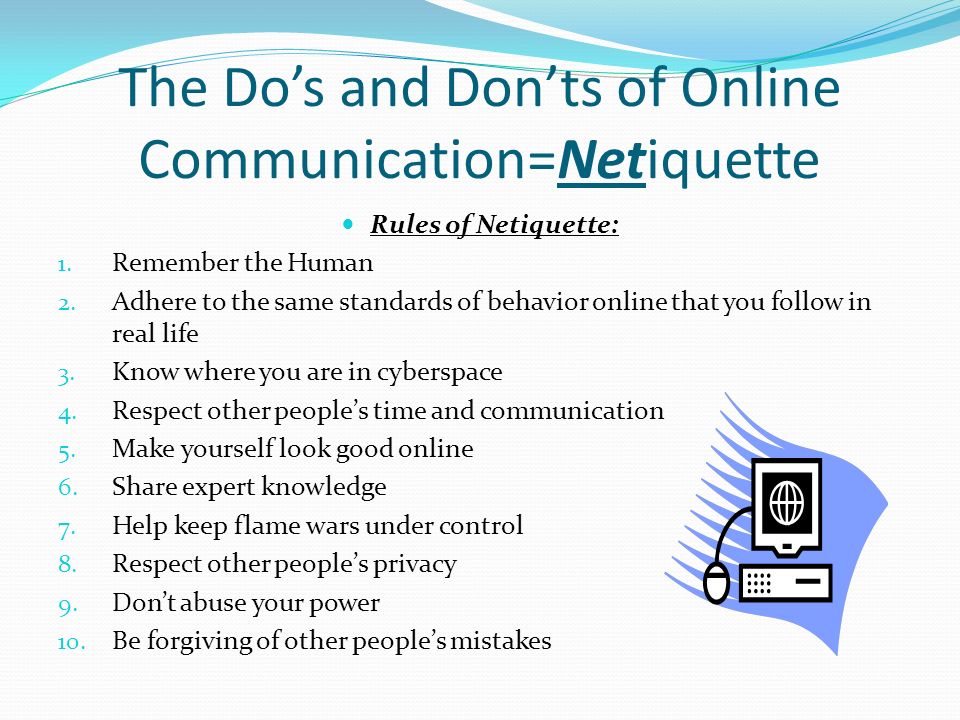 The Do's and Don'ts of Online Communication=Netiquette

Rules of Netiquette:

1. Remember the Human
2. Adhere to the same standards of behavior online that you follow in real life
3. Know where you are in cyberspace
4. Respect other people's time and communication
5. Make yourself look good online
6. Share expert knowledge
7. Help keep flame wars under control
8. Respect other people's privacy
9. Don't abuse your power
10. Be forgiving of other people's mistakes